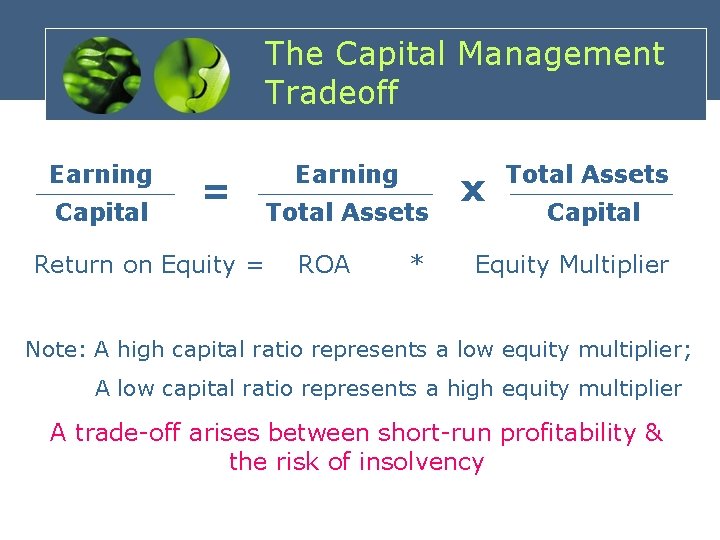 The Capital Management Tradeoff

$\frac{\text{Earning}}{\text{Capital}} = \frac{\text{Earning}}{\text{Total Assets}} \times \frac{\text{Total Assets}}{\text{Capital}}$

Return on Equity = ROA * Equity Multiplier

Note: A high capital ratio represents a low equity multiplier;

A low capital ratio represents a high equity multiplier

A trade-off arises between short-run profitability & the risk of insolvency